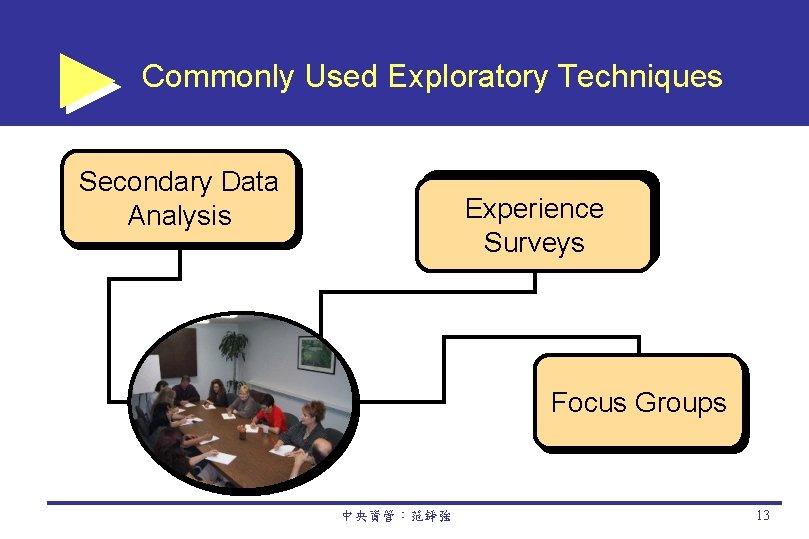 Commonly Used Exploratory Techniques

Secondary Data Analysis

Experience Surveys

Focus Groups

中央資管：范錚強

13